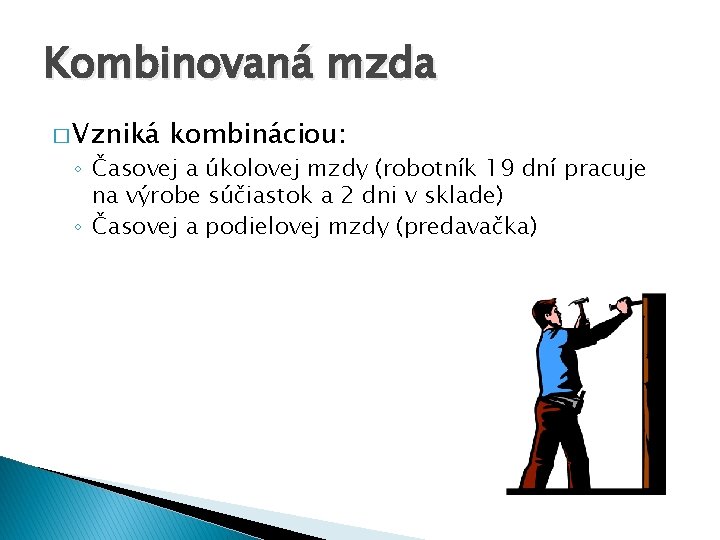 Kombinovaná mzda

□ Vzniká kombináciou:
◦ Časovej a úkolovej mzdy (robotník 19 dní pracuje na výrobe súčiastok a 2 dni v sklade)
◦ Časovej a podielovej mzdy (predavačka)